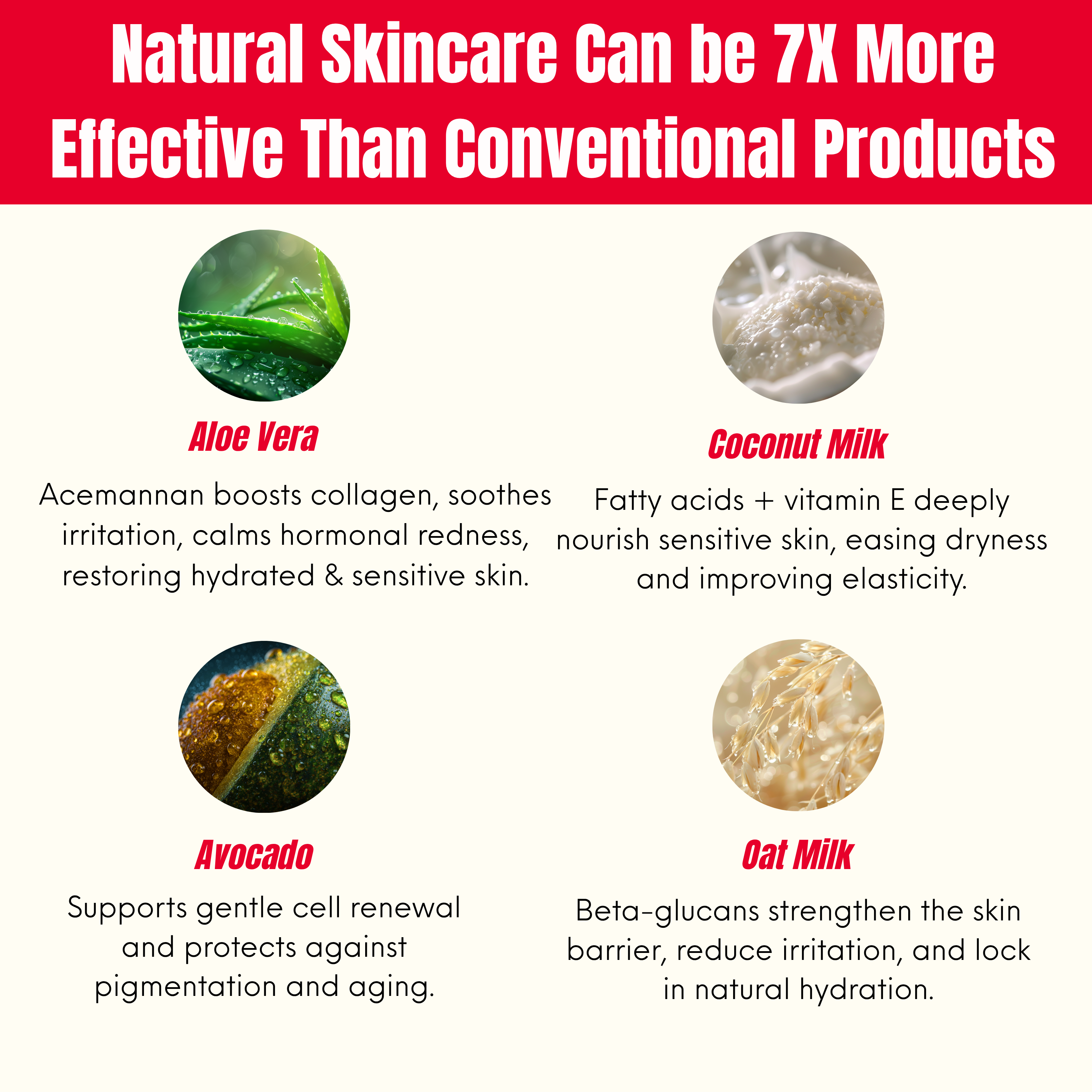 Natural Skincare Can be 7X More Effective Than Conventional Products

Aloe Vera

Acemannan boosts collagen, soothes irritation, calms hormonal redness, restoring hydrated & sensitive skin.

Coconut Milk

Fatty acids + vitamin E deeply nourish sensitive skin, easing dryness and improving elasticity.

Avocado

Supports gentle cell renewal and protects against pigmentation and aging.

Oat Milk

Beta-glucans strengthen the skin barrier, reduce irritation, and lock in natural hydration.